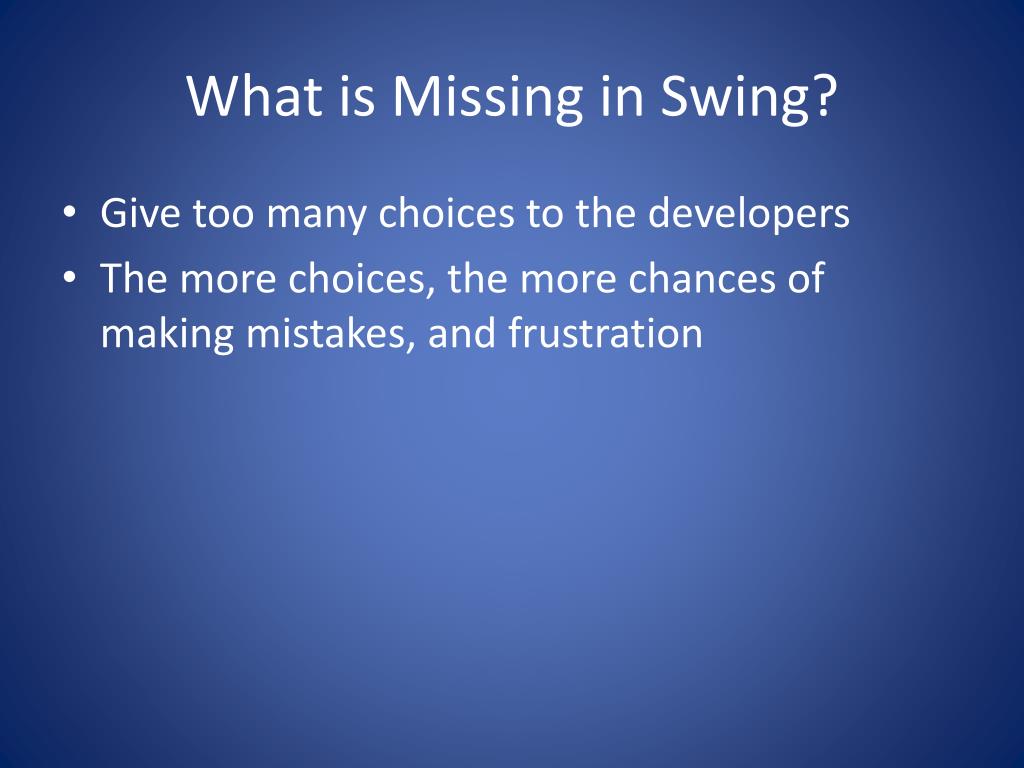 What is Missing in Swing?

• Give too many choices to the developers
• The more choices, the more chances of making mistakes, and frustration